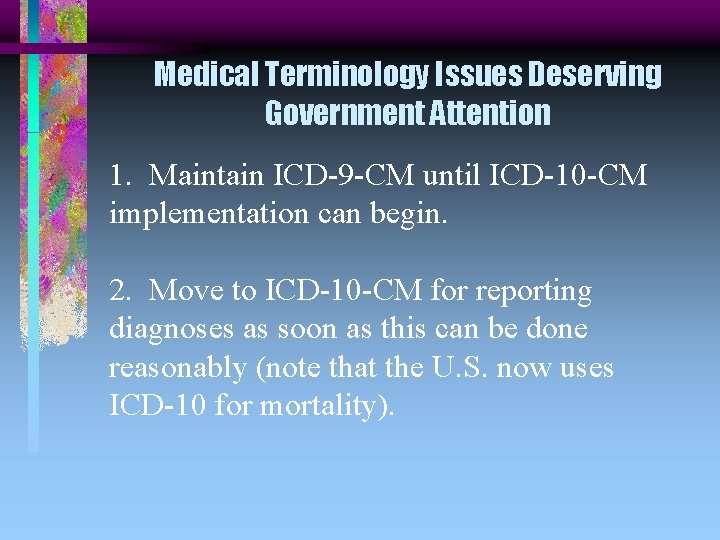 Medical Terminology Issues Deserving Government Attention

1. Maintain ICD-9-CM until ICD-10-CM implementation can begin.

2. Move to ICD-10-CM for reporting diagnoses as soon as this can be done reasonably (note that the U.S. now uses ICD-10 for mortality).